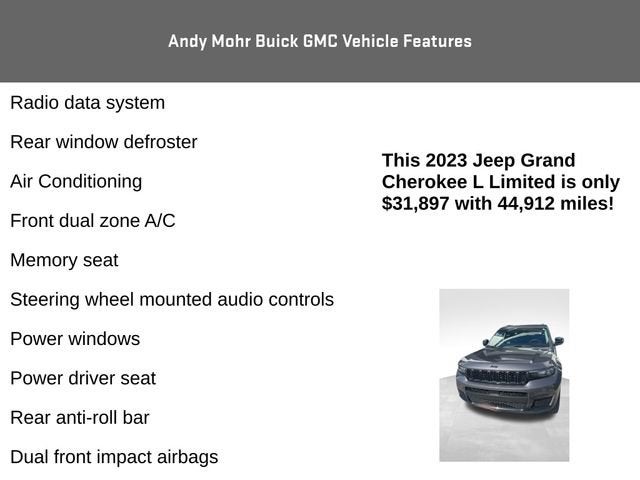 Andy Mohr Buick GMC Vehicle Features

Radio data system

Rear window defroster

Air Conditioning

Front dual zone A/C

Memory seat

Steering wheel mounted audio controls

Power windows

Power driver seat

Rear anti-roll bar

Dual front impact airbags

This 2023 Jeep Grand Cherokee L Limited is only $31,897 with 44,912 miles!